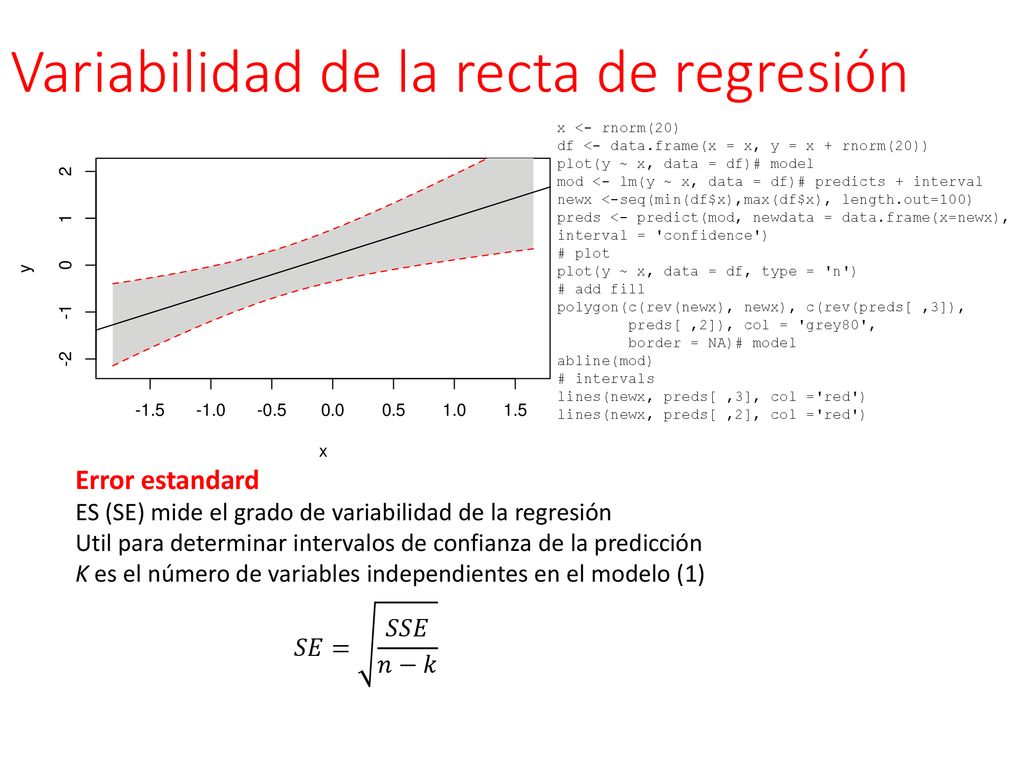 Variabilidad de la recta de regresión

y

2
1
0
-1
-2

-1.5 -1.0 -0.5 0.0 0.5 1.0 1.5

x

x <- rnorm(20)
df <- data.frame(x = x, y = x + rnorm(20))
plot(y ~ x, data = df)# model
mod <- lm(y ~ x, data = df)# predicts + interval
newx <-seq(min(df$x),max(df$x), length.out=100)
preds <- predict(mod, newdata = data.frame(x=newx),
interval = 'confidence')
# plot
plot(y ~ x, data = df, type = 'n')
# add fill
polygon(c(rev(newx), newx), c(rev(preds[ ,3]),
preds[ ,2]), col = 'grey80',
border = NA)# model
abline(mod)
# intervals
lines(newx, preds[ ,3], col ='red')
lines(newx, preds[ ,2], col ='red')

Error estandard
ES (SE) mide el grado de variabilidad de la regresión
Util para determinar intervalos de confianza de la predicción
K es el número de variables independientes en el modelo (1)

$SE = \sqrt{\frac{SSE}{n-k}}$